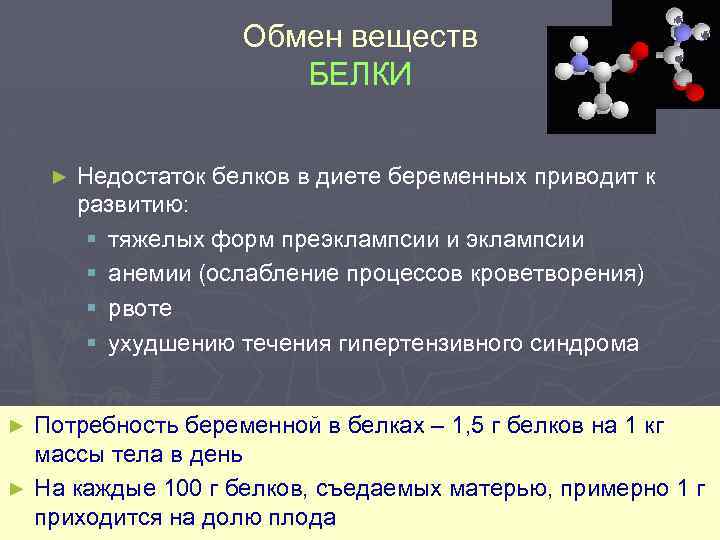 Обмен веществ
БЕЛКИ

► Недостаток белков в диете беременных приводит к развитию:
▪ тяжелых форм преэклампсии и эклампсии
▪ анемии (ослабление процессов кроветворения)
▪ рвоте
▪ ухудшению течения гипертензивного синдрома

► Потребность беременной в белках – 1,5 г белков на 1 кг массы тела в день
► На каждые 100 г белков, съедаемых матерью, примерно 1 г приходится на долю плода